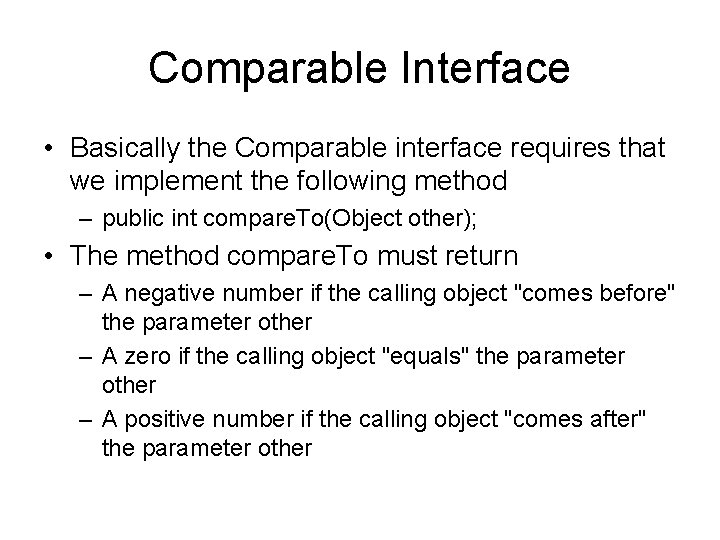 Comparable Interface

• Basically the Comparable interface requires that we implement the following method
– public int compareTo(Object other);

• The method compareTo must return
– A negative number if the calling object "comes before" the parameter other
– A zero if the calling object "equals" the parameter other
– A positive number if the calling object "comes after" the parameter other